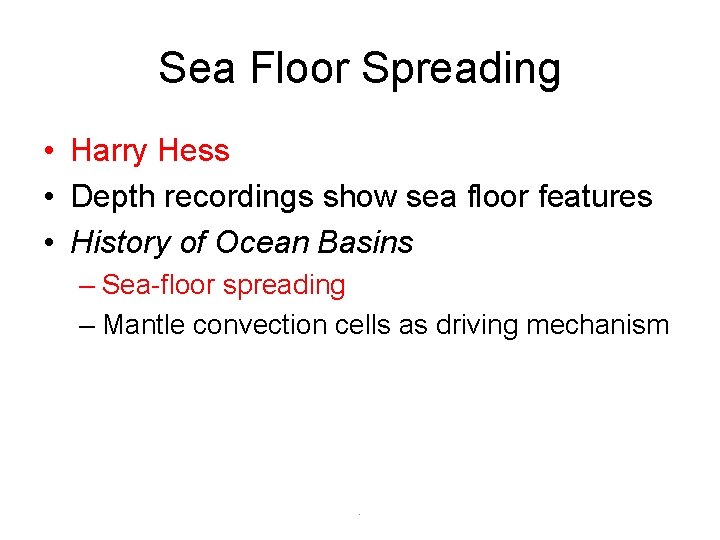 Sea Floor Spreading

• Harry Hess
• Depth recordings show sea floor features
• History of Ocean Basins
– Sea-floor spreading
– Mantle convection cells as driving mechanism